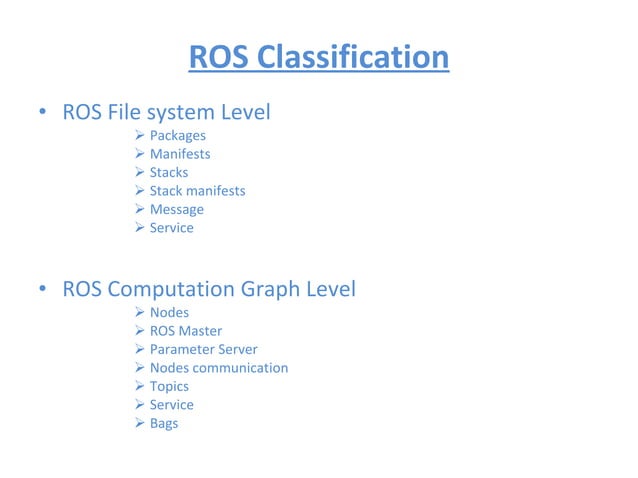 ROS Classification

• ROS File system Level
➢ Packages
➢ Manifests
➢ Stacks
➢ Stack manifests
➢ Message
➢ Service

• ROS Computation Graph Level
➢ Nodes
➢ ROS Master
➢ Parameter Server
➢ Nodes communication
➢ Topics
➢ Service
➢ Bags